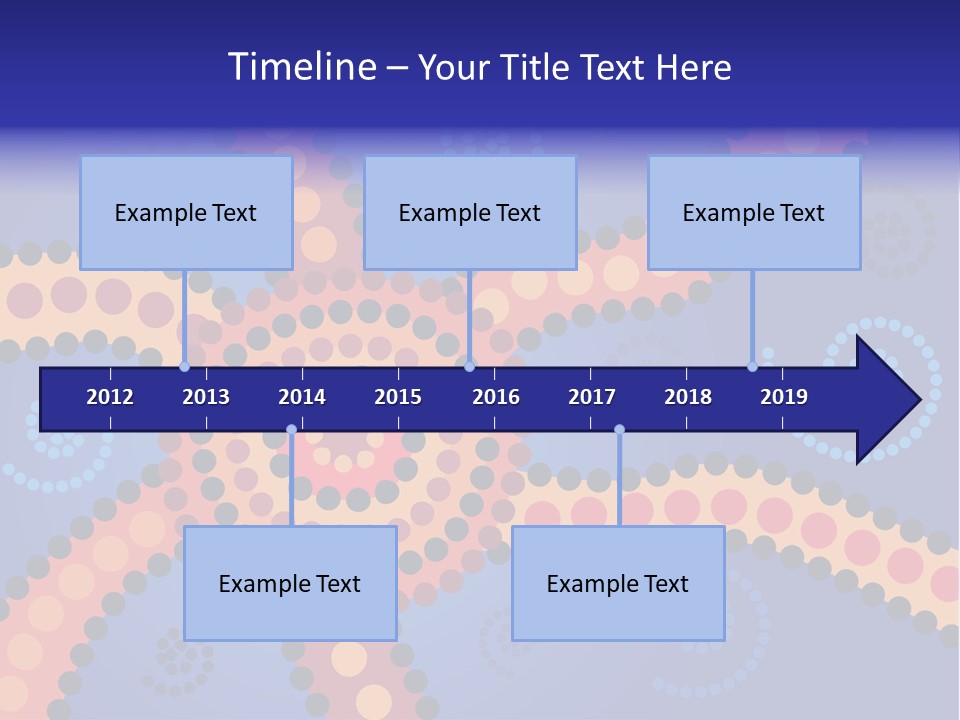 Timeline – Your Title Text Here

Example Text

Example Text

Example Text

2012 2013 2014 2015 2016 2017 2018 2019

Example Text

Example Text